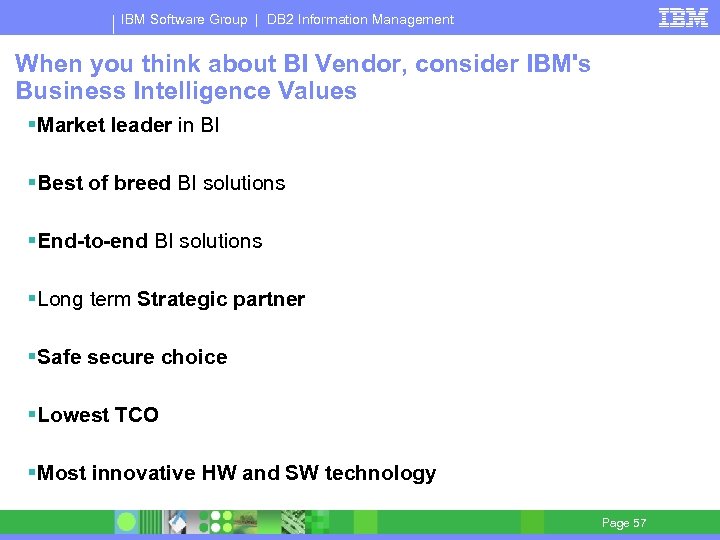 IBM Software Group | DB2 Information Management

IBM

When you think about BI Vendor, consider IBM's Business Intelligence Values

▪Market leader in BI

▪Best of breed BI solutions

▪End-to-end BI solutions

▪Long term Strategic partner

▪Safe secure choice

▪Lowest TCO

▪Most innovative HW and SW technology

Page 57